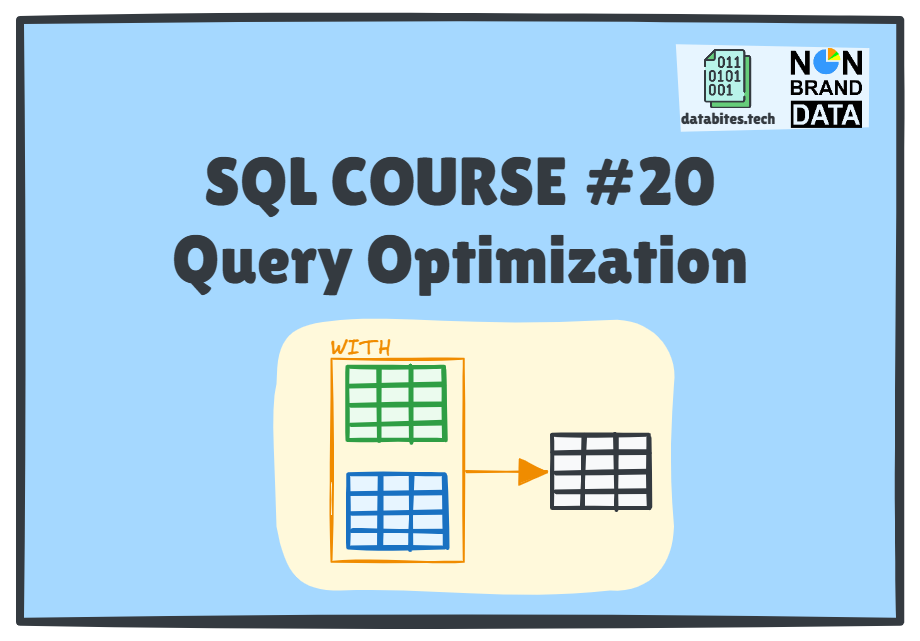 011
0101
001
databites.tech

NON
BRAND
DATA

SQL COURSE #20
Query Optimization

WITH